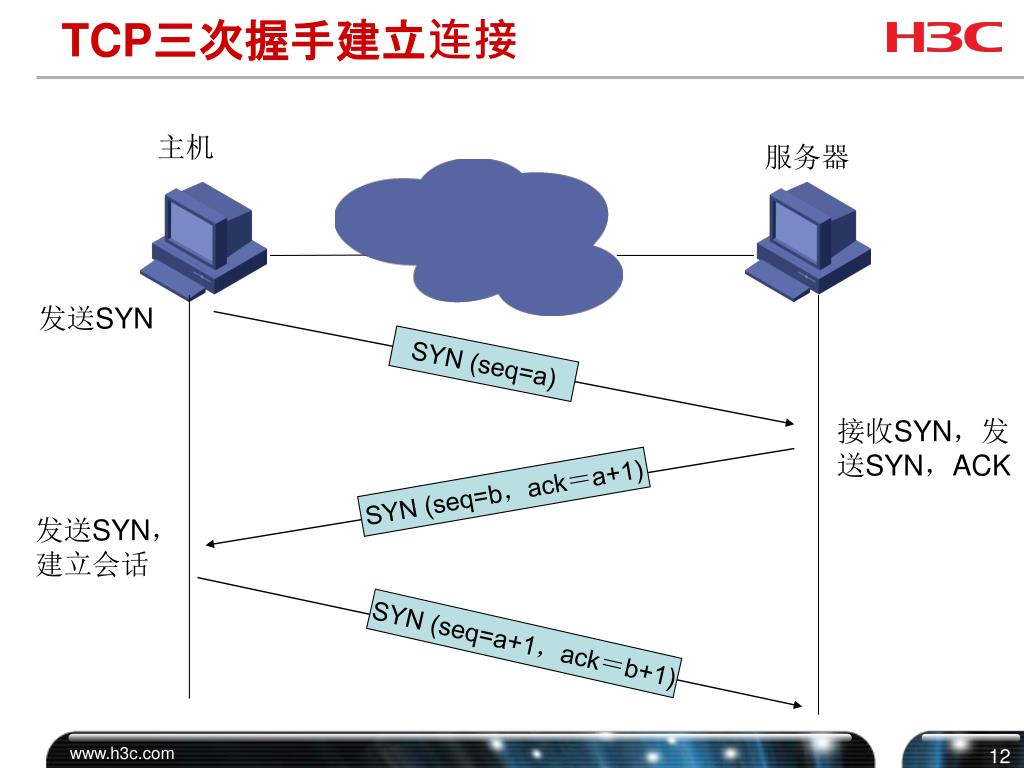 TCP三次握手建立连接

H3C

主机

服务器

发送SYN

SYN (seq=a)

接收SYN，发送SYN，ACK

SYN (seq=b，ack＝a+1)

发送SYN，建立会话

SYN (seq=a+1，ack＝b+1)

www.h3c.com

12